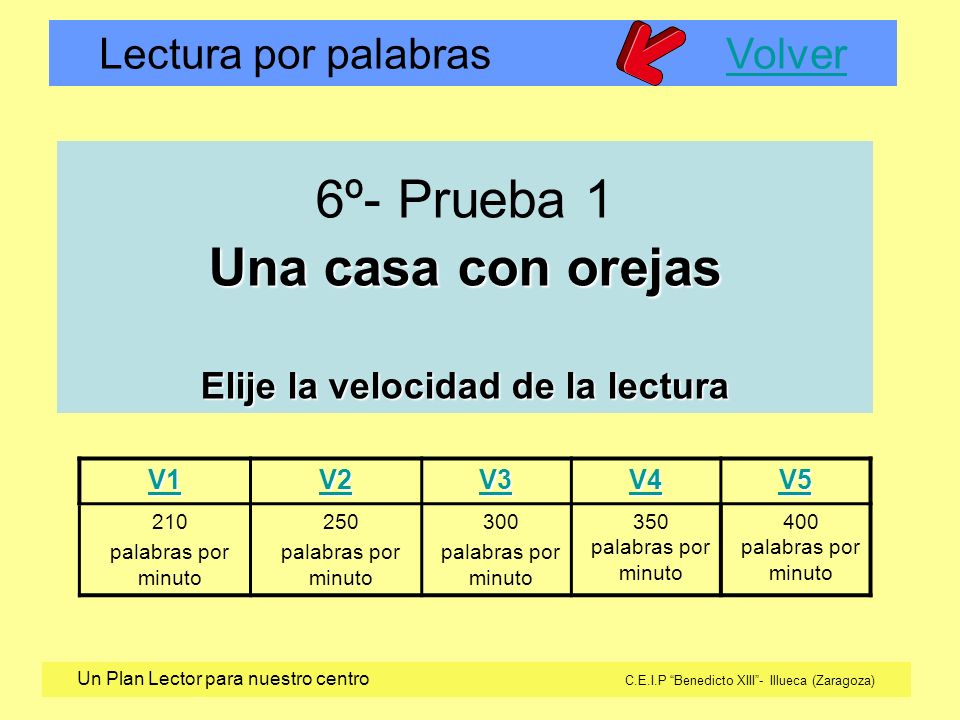 Lectura por palabras Volver

6º- Prueba 1
Una casa con orejas

Elije la velocidad de la lectura

| V1 | V2 | V3 | V4 | V5 |
|---|---|---|---|---|
| 210 palabras por minuto | 250 palabras por minuto | 300 palabras por minuto | 350 palabras por minuto | 400 palabras por minuto |

Un Plan Lector para nuestro centro C.E.I.P "Benedicto XIII"- Illueca (Zaragoza)